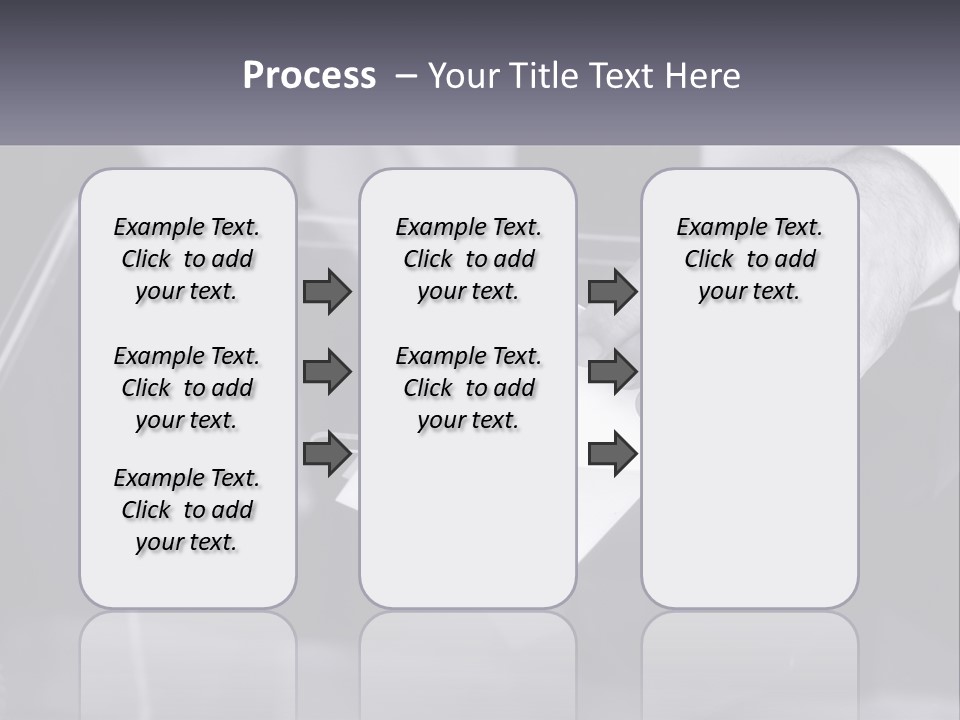 Process – Your Title Text Here

Example Text. Click to add your text.

Example Text. Click to add your text.

Example Text. Click to add your text.

Example Text. Click to add your text.

Example Text. Click to add your text.

Example Text. Click to add your text.